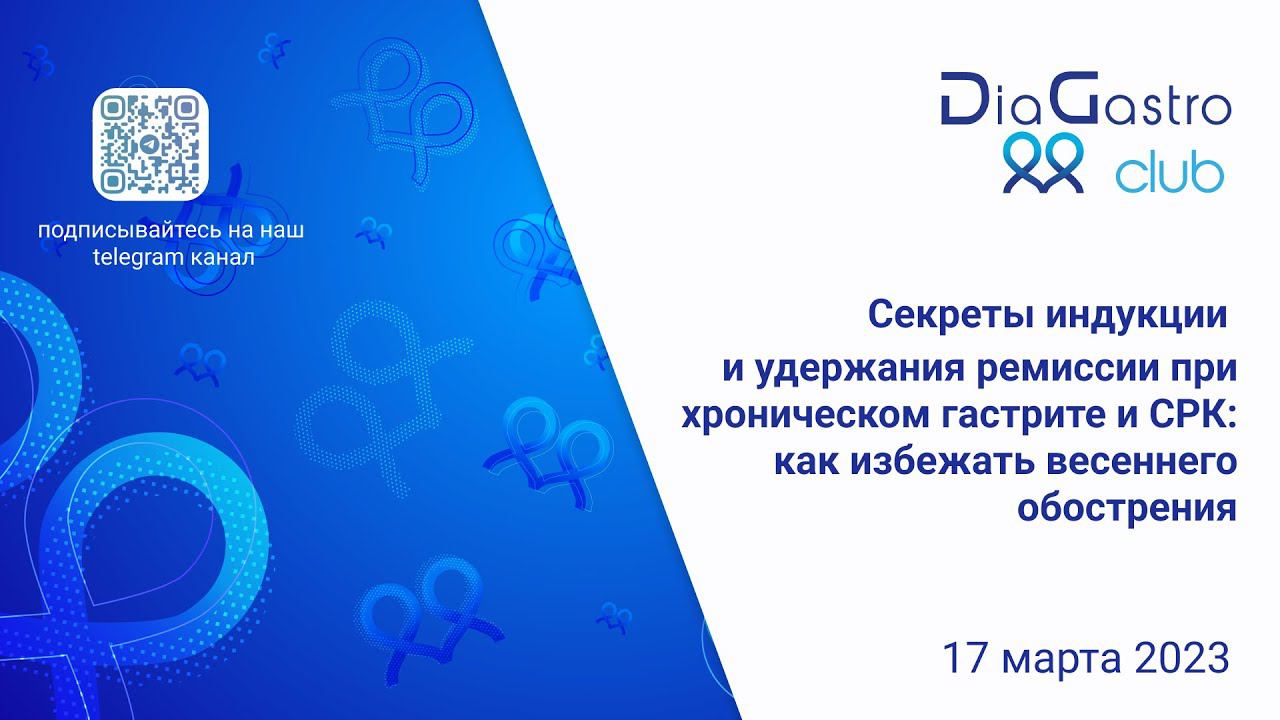 подписывайтесь на наш telegram канал

DiaGastro club

Секреты индукции и удержания ремиссии при хроническом гастрите и СРК: как избежать весеннего обострения

17 марта 2023